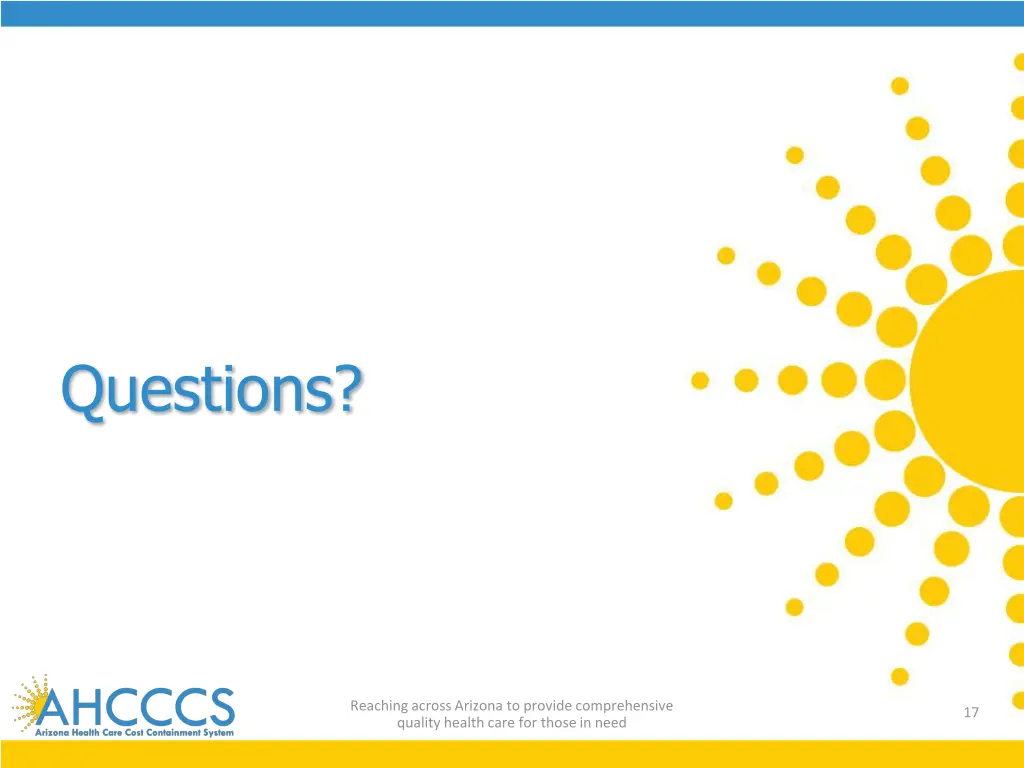 Questions?

AHCCCS
Arizona Health Care Cost Containment System

Reaching across Arizona to provide comprehensive quality health care for those in need

17